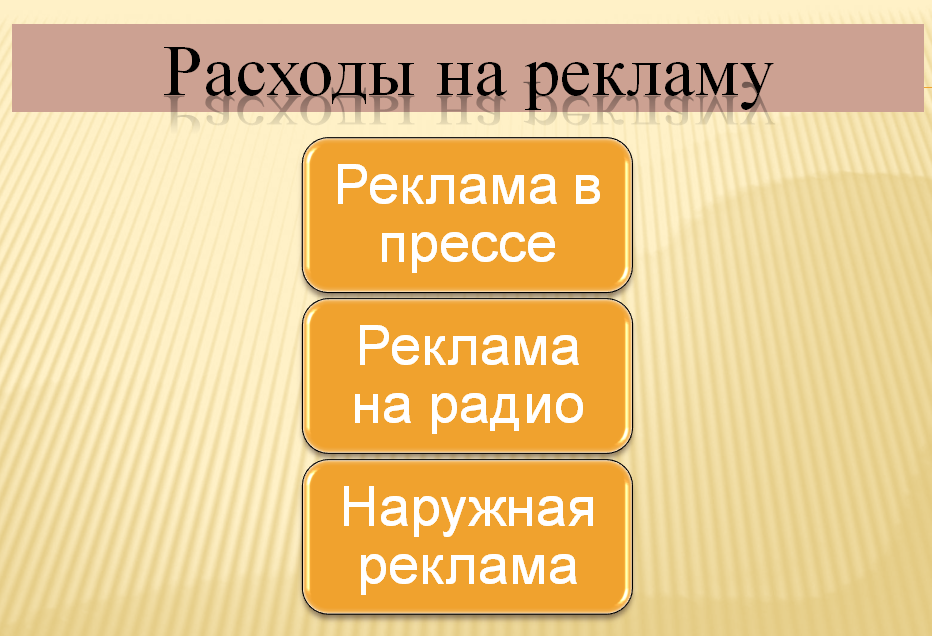 Расходы на рекламу

Реклама в прессе

Реклама на радио

Наружная реклама